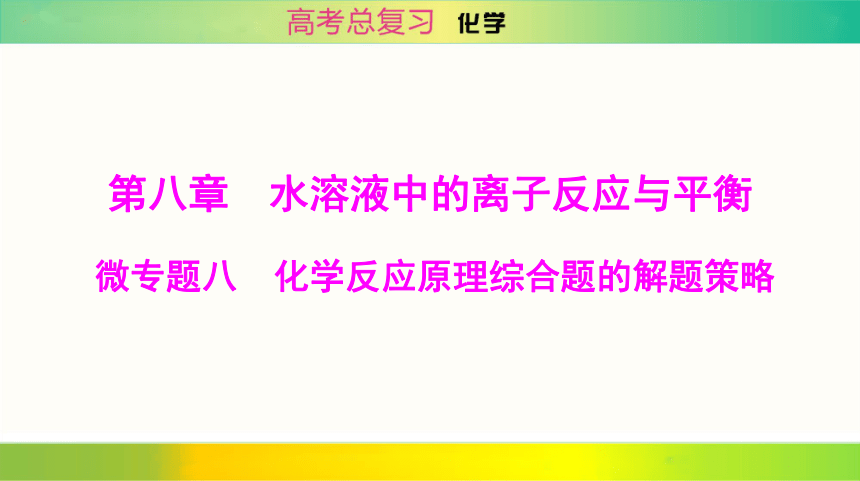 高考总复习 化学

第八章 水溶液中的离子反应与平衡

微专题八 化学反应原理综合题的解题策略